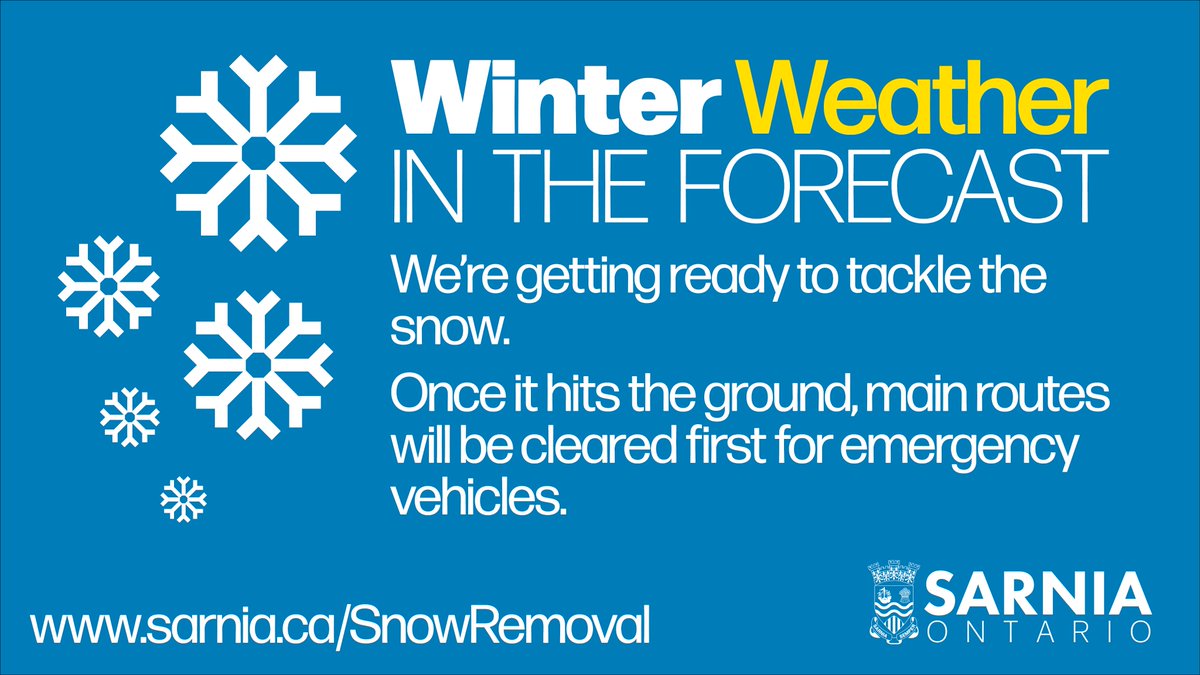 Winter Weather
IN THE FORECAST

We're getting ready to tackle the snow.

Once it hits the ground, main routes will be cleared first for emergency vehicles.

www.sarnia.ca/SnowRemoval

SARNIA
ONTARIO